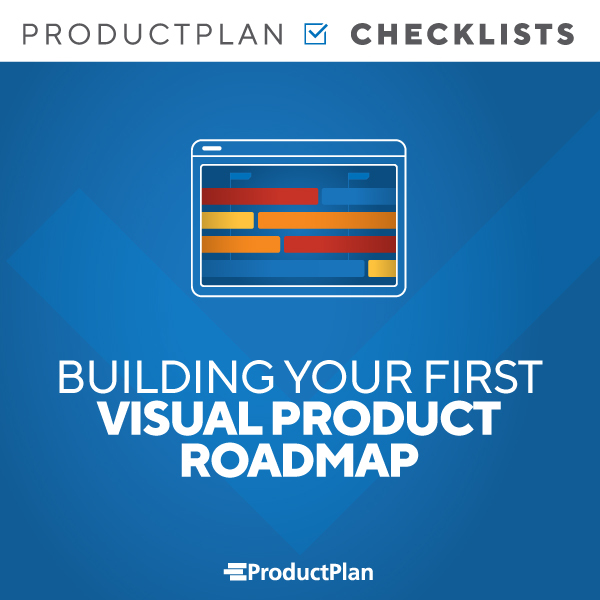 PRODUCTPLAN CHECKLISTS

BUILDING YOUR FIRST VISUAL PRODUCT ROADMAP

ProductPlan